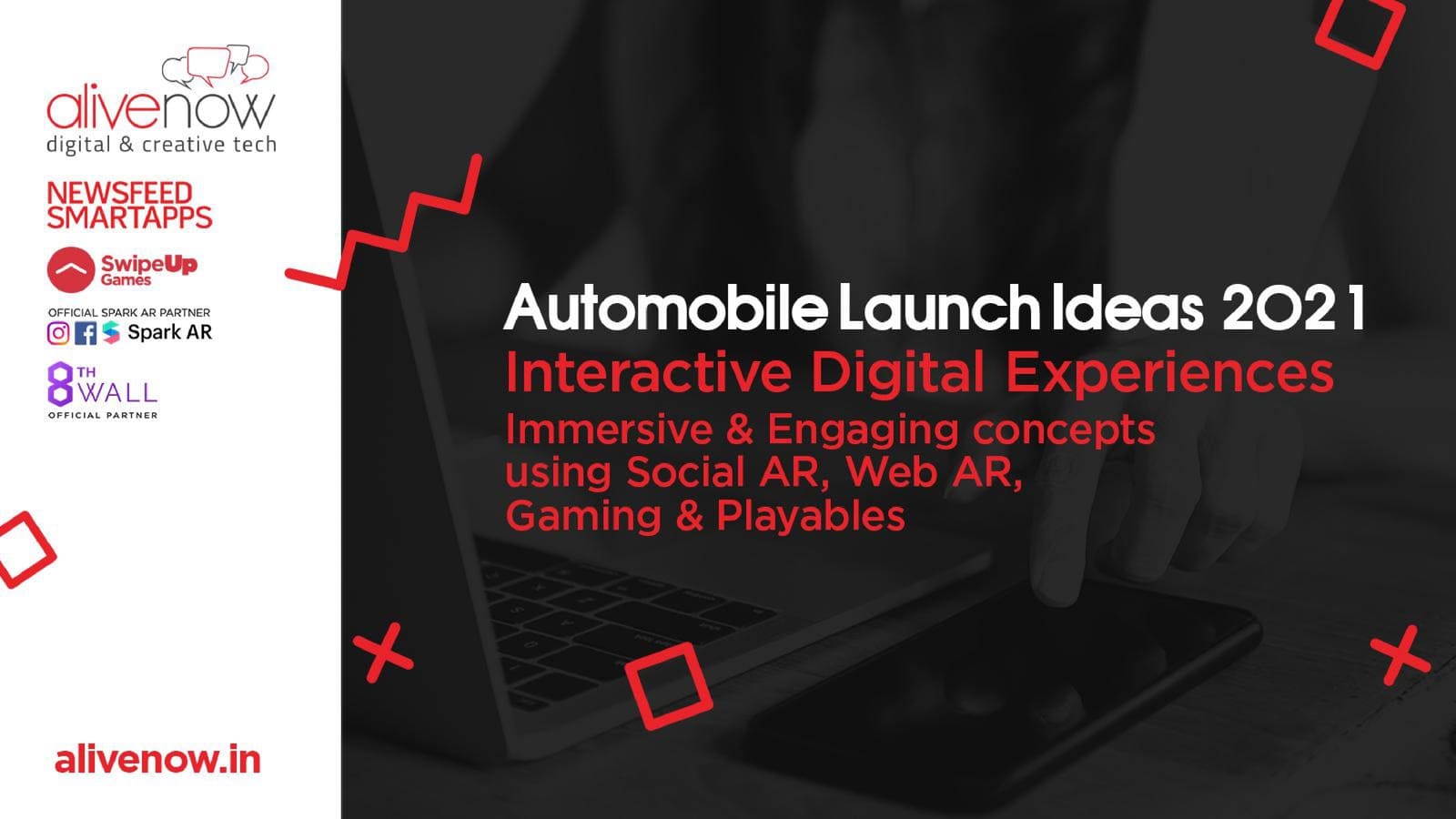 alivenow
digital & creative tech

NEWSFEED SMARTAPPS

SwipeUp Games

OFFICIAL SPARK AR PARTNER
Spark AR

8TH WALL
OFFICIAL PARTNER

alivenow.in

Automobile Launch Ideas 2021
Interactive Digital Experiences
Immersive & Engaging concepts using Social AR, Web AR, Gaming & Playables